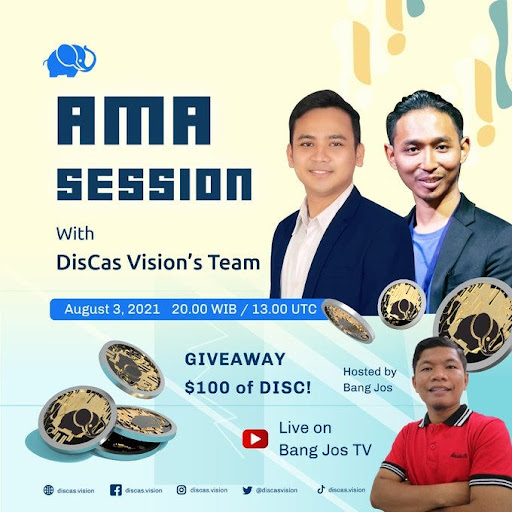 AMA SESSION

With
DisCas Vision's Team

August 3, 2021 20.00 WIB / 13.00 UTC

GIVEAWAY
$100 of DISC!

Hosted by
Bang Jos

Live on
Bang Jos TV

discas.vision discas.vision discas.vision @discasvision discas.vision